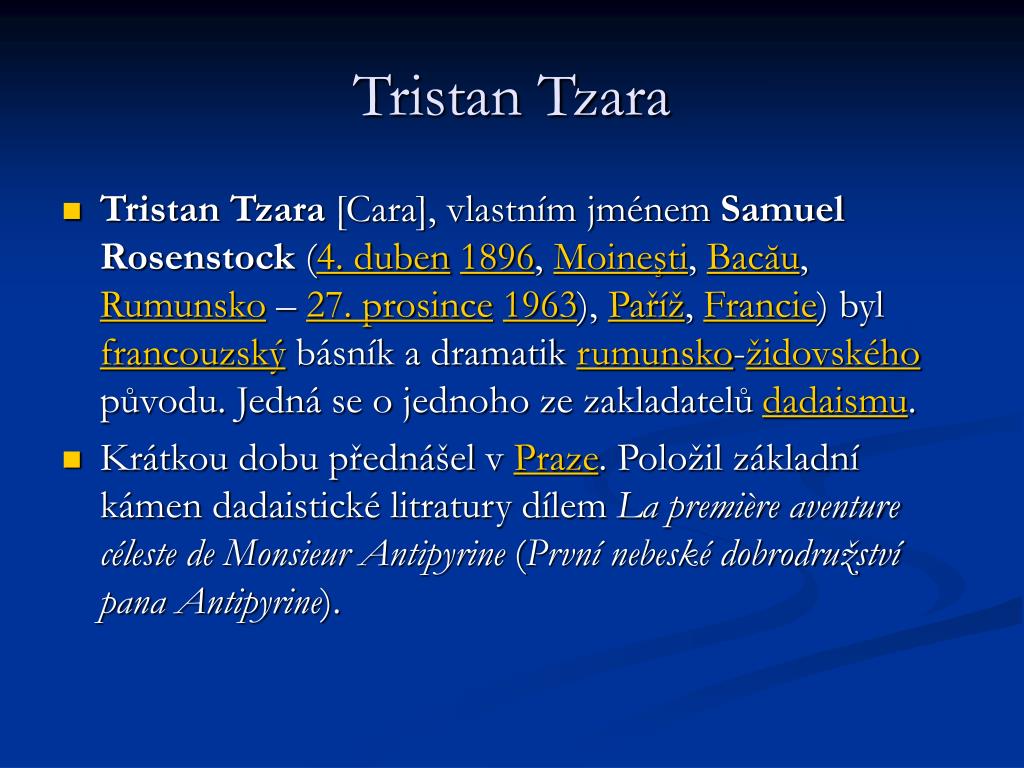 Tristan Tzara

Tristan Tzara [Cara], vlastním jménem Samuel Rosenstock (4. duben 1896, Moineşti, Bacău, Rumunsko – 27. prosince 1963), Paříž, Francie) byl francouzský básník a dramatik rumunsko-židovského původu. Jedná se o jednoho ze zakladatelů dadaismu.

Krátkou dobu přednášel v Praze. Položil základní kámen dadaistické litratury dílem La première aventure céleste de Monsieur Antipyrine (První nebeské dobrodružství pana Antipyrine).